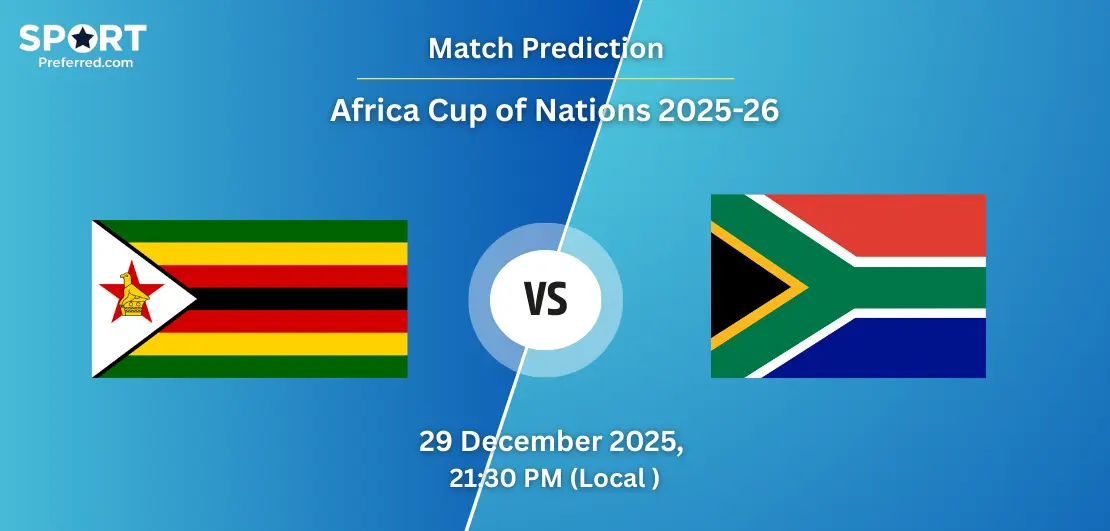 SPORT
Preferred.com

Match Prediction

Africa Cup of Nations 2025-26

VS

29 December 2025,
21:30 PM (Local )